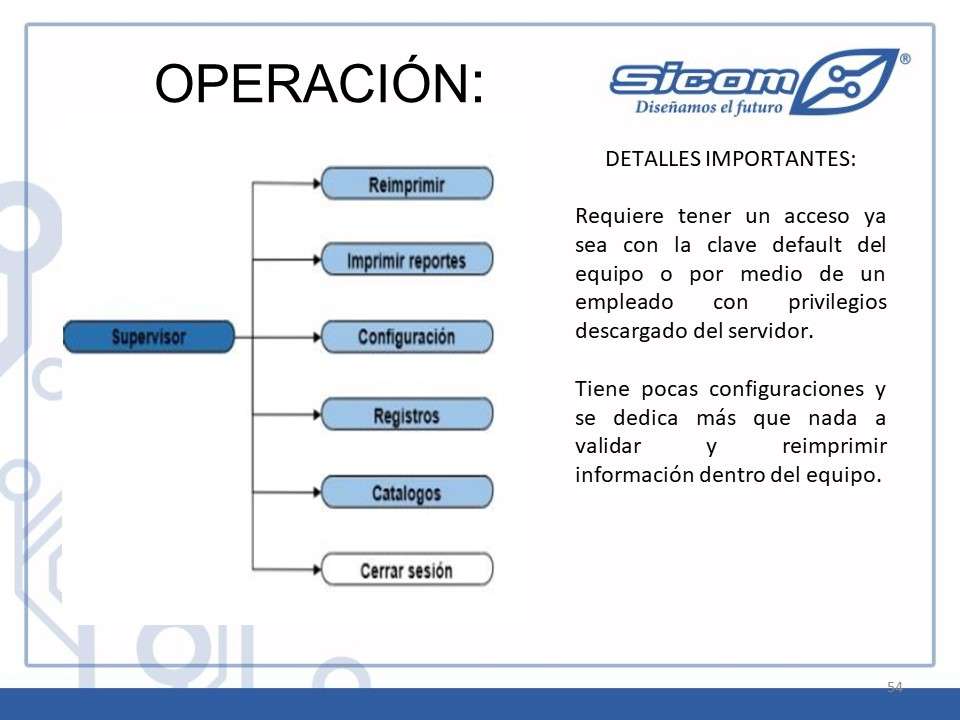 OPERACIÓN:

Sicom®
Diseñamos el futuro

Supervisor

Reimprimir

Imprimir reportes

Configuración

Registros

Catalogos

Cerrar sesión

DETALLES IMPORTANTES:

Requiere tener un acceso ya sea con la clave default del equipo o por medio de un empleado con privilegios descargado del servidor.

Tiene pocas configuraciones y se dedica más que nada a validar y reimprimir información dentro del equipo.

54